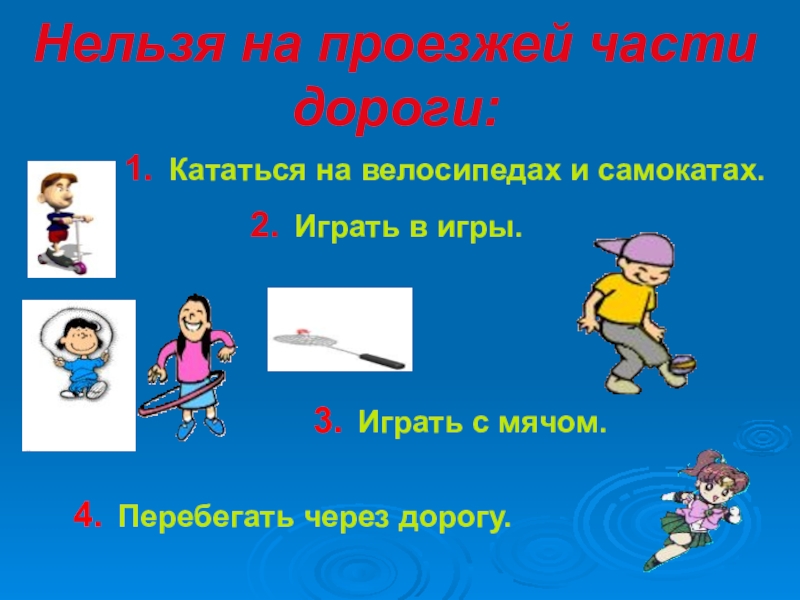 Нельзя на проезжей части дороги:

1. Кататься на велосипедах и самокатах.

2. Играть в игры.

3. Играть с мячом.

4. Перебегать через дорогу.